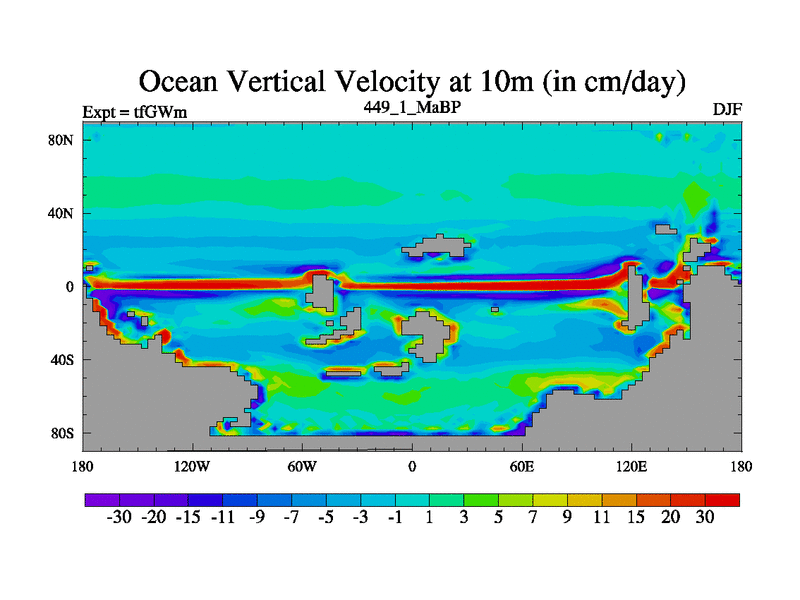 Ocean Vertical Velocity at 10m (in cm/day)

Expt = tfGWm

449_1_MaBP

DJF

80N
40N
0
40S
80S

180
120W
60W
0
60E
120E
180

-30 -20 -15 -11 -9 -7 -5 -3 -1 1 3 5 7 9 11 15 20 30